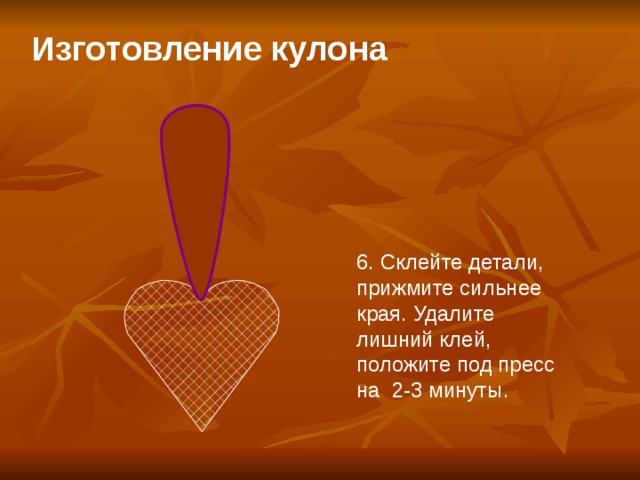 Изготовление кулона

6. Склейте детали, прижмите сильнее края. Удалите лишний клей, положите под пресс на 2-3 минуты.